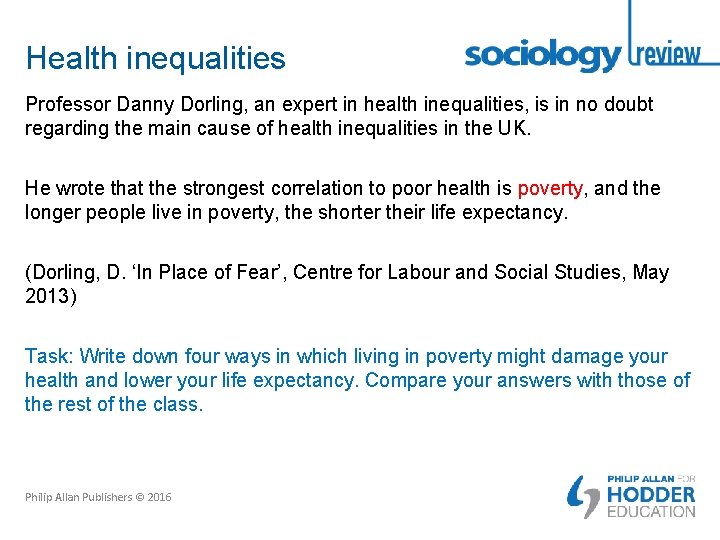 Health inequalities

sociology review

Professor Danny Dorling, an expert in health inequalities, is in no doubt regarding the main cause of health inequalities in the UK.

He wrote that the strongest correlation to poor health is poverty, and the longer people live in poverty, the shorter their life expectancy.

(Dorling, D. ‘In Place of Fear’, Centre for Labour and Social Studies, May 2013)

Task: Write down four ways in which living in poverty might damage your health and lower your life expectancy. Compare your answers with those of the rest of the class.

Philip Allan Publishers © 2016

PHILIP ALLAN FOR HODDER EDUCATION